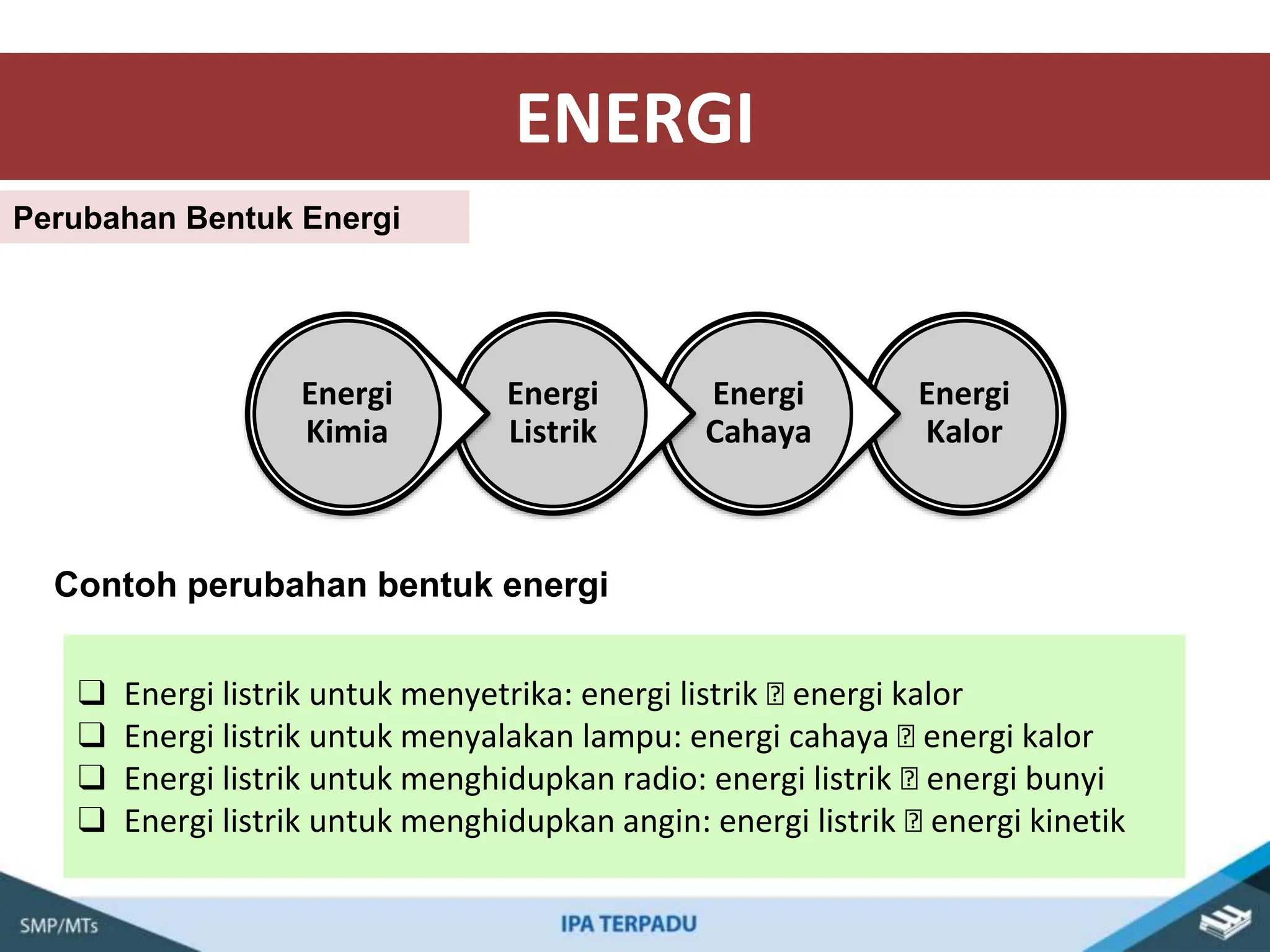 ENERGI

Perubahan Bentuk Energi

Energi Kimia

Energi Listrik

Energi Cahaya

Energi Kalor

Contoh perubahan bentuk energi

❑ Energi listrik untuk menyetrika: energi listrik ⍰ energi kalor
❑ Energi listrik untuk menyalakan lampu: energi cahaya ⍰ energi kalor
❑ Energi listrik untuk menghidupkan radio: energi listrik ⍰ energi bunyi
❑ Energi listrik untuk menghidupkan angin: energi listrik ⍰ energi kinetik

SMP/MTs

IPA TERPADU